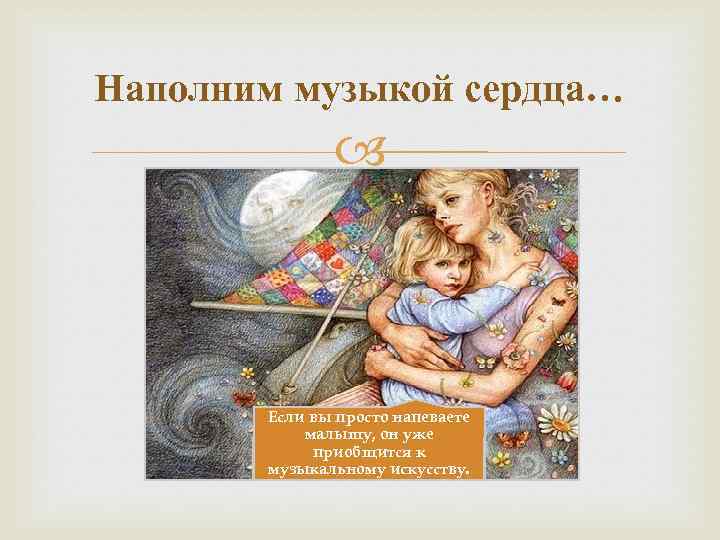 Наполним музыкой сердца…

Если вы просто напеваете малышу, он уже приобщится к музыкальному искусству.